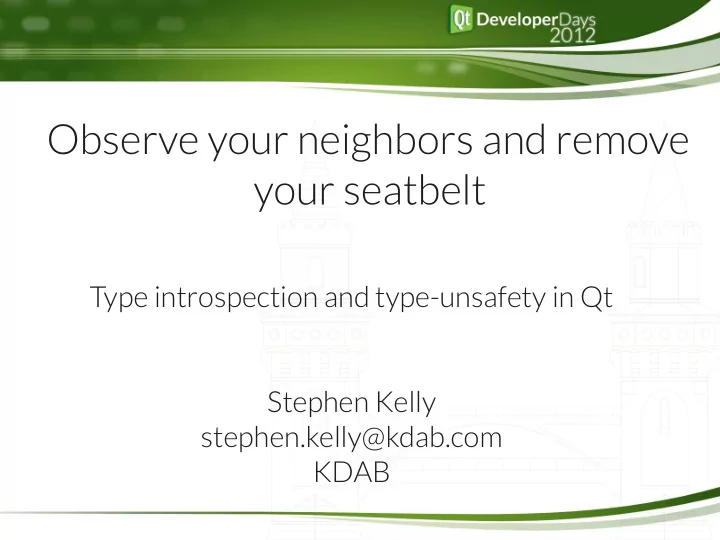 Qt DeveloperDays 2012

Observe your neighbors and remove your seatbelt

Type introspection and type-unsafety in Qt

Stephen Kelly
stephen.kelly@kdab.com
KDAB